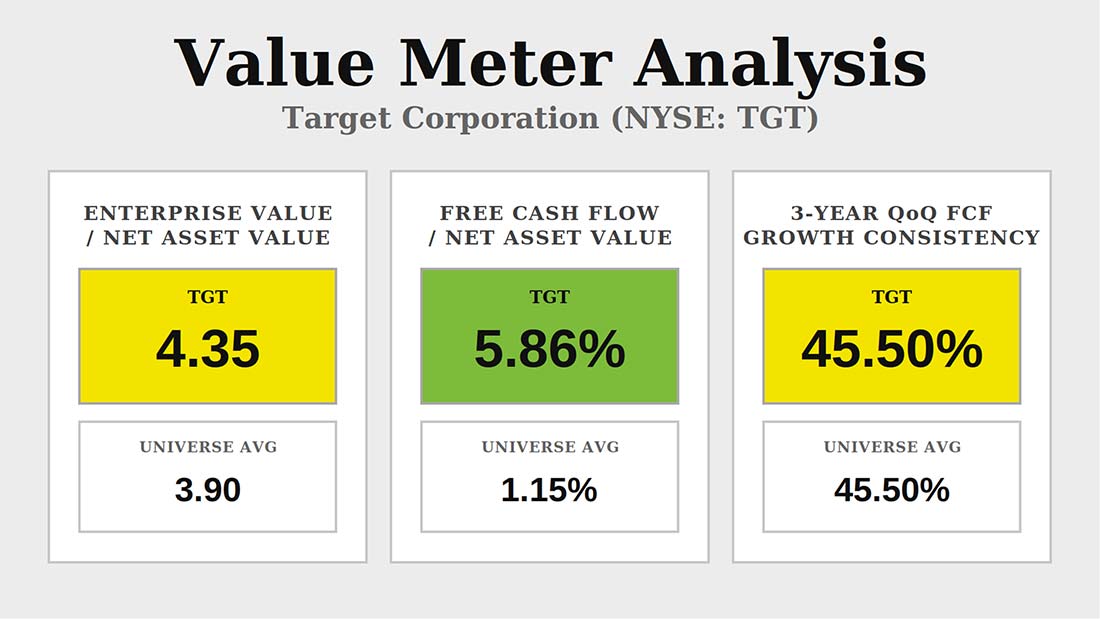 Value Meter Analysis
Target Corporation (NYSE: TGT)

ENTERPRISE VALUE / NET ASSET VALUE

TGT
4.35

UNIVERSE AVG
3.90

FREE CASH FLOW / NET ASSET VALUE

TGT
5.86%

UNIVERSE AVG
1.15%

3-YEAR QoQ FCF GROWTH CONSISTENCY

TGT
45.50%

UNIVERSE AVG
45.50%